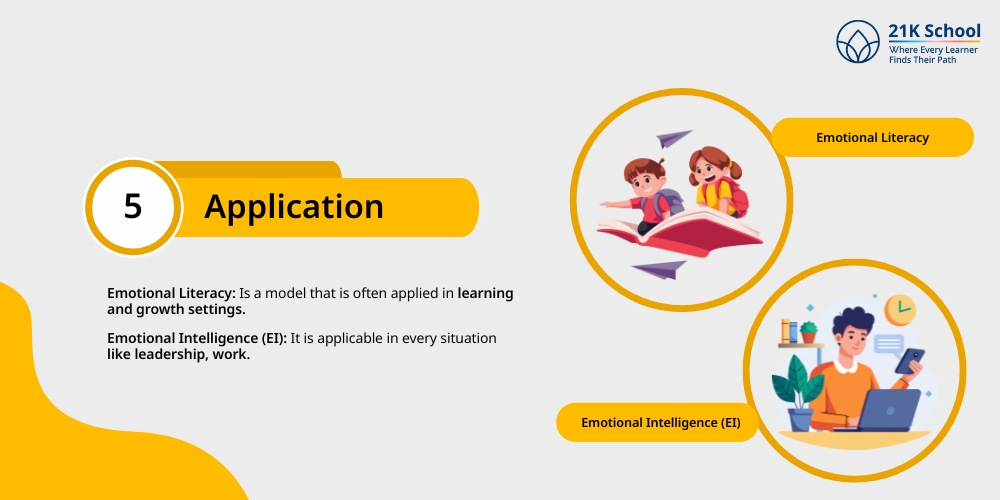 21K School
Where Every Learner Finds Their Path

5 Application

Emotional Literacy: Is a model that is often applied in learning and growth settings.

Emotional Intelligence (EI): It is applicable in every situation like leadership, work.

Emotional Literacy

Emotional Intelligence (EI)